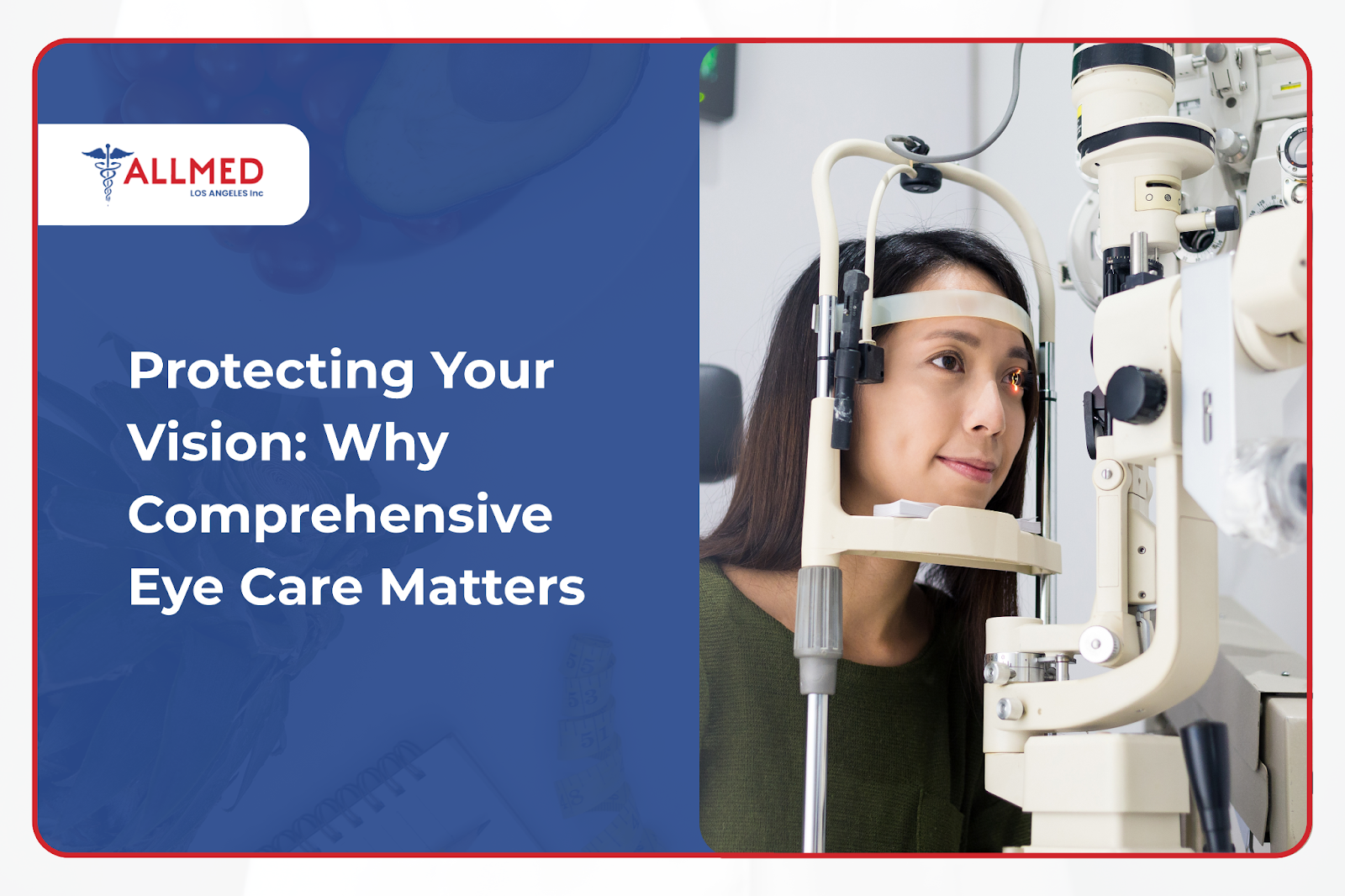 ALLMED
LOS ANGELES Inc

Protecting Your Vision: Why Comprehensive Eye Care Matters